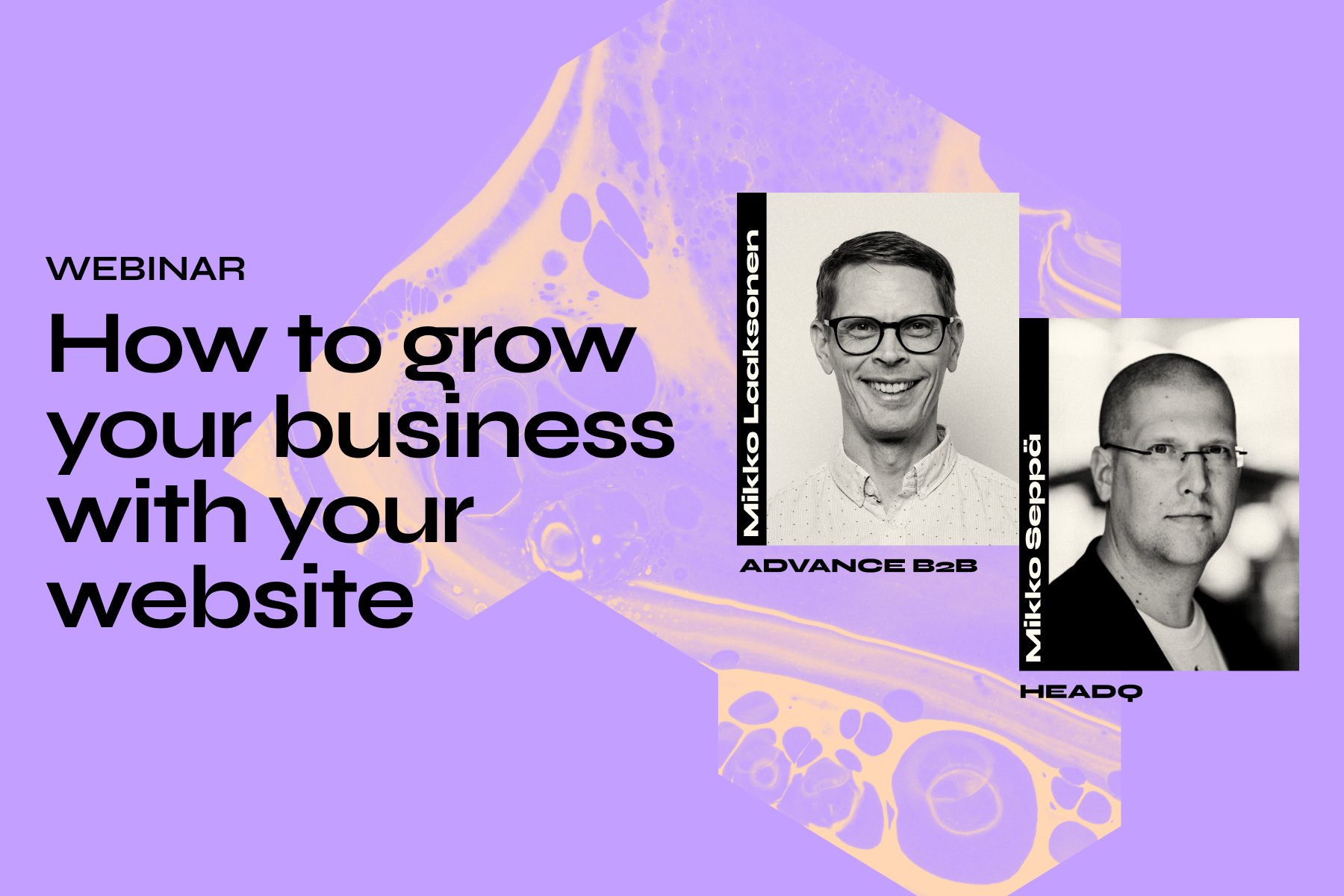 WEBINAR

How to grow your business with your website

Mikko Laaksonen

ADVANCE B2B

Mikko Seppä

HEADQ